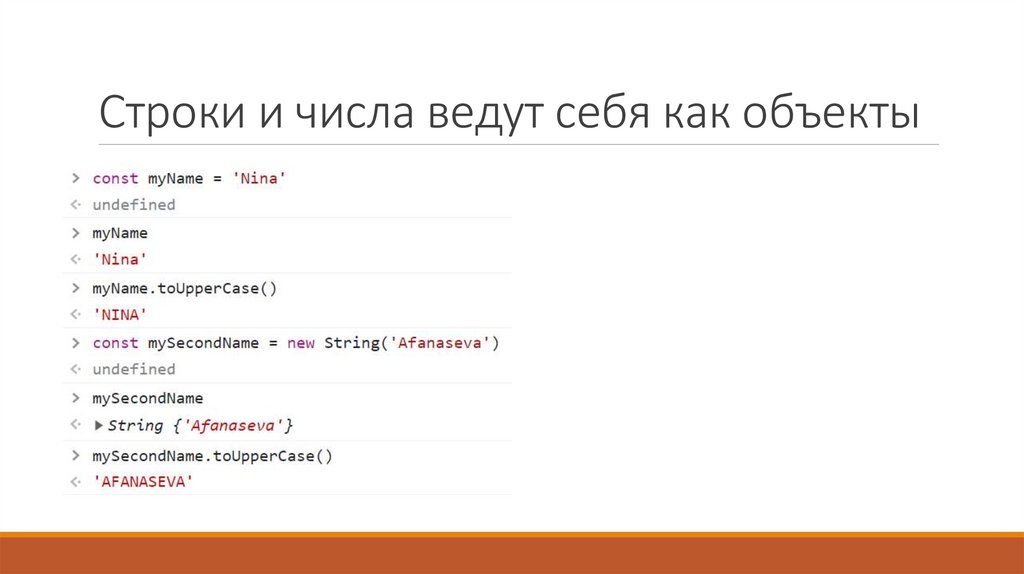 Строки и числа ведут себя как объекты

> const myName = 'Nina'
<· undefined
> myName
<· 'Nina'
> myName.toUpperCase()
<· 'NINA'
> const mySecondName = new String('Afanaseva')
<· undefined
> mySecondName
<· ▶ String {'Afanaseva'}
> mySecondName.toUpperCase()
<· 'AFANASEVA'